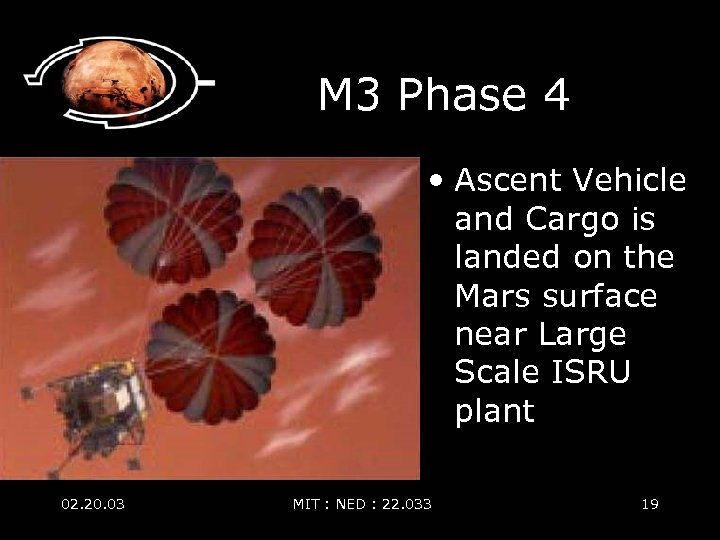 M3 Phase 4

• Ascent Vehicle and Cargo is landed on the Mars surface near Large Scale ISRU plant

02.20.03

MIT : NED : 22.033

19